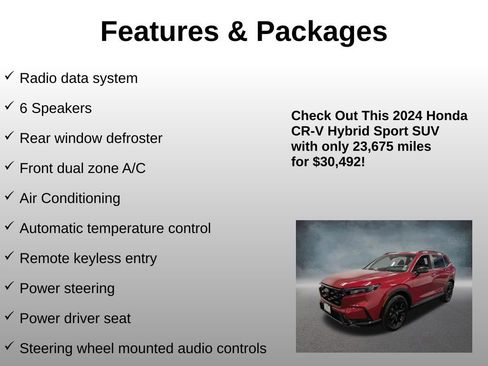 Features & Packages

✓ Radio data system

✓ 6 Speakers

✓ Rear window defroster

✓ Front dual zone A/C

✓ Air Conditioning

✓ Automatic temperature control

✓ Remote keyless entry

✓ Power steering

✓ Power driver seat

✓ Steering wheel mounted audio controls

Check Out This 2024 Honda CR-V Hybrid Sport SUV with only 23,675 miles for $30,492!